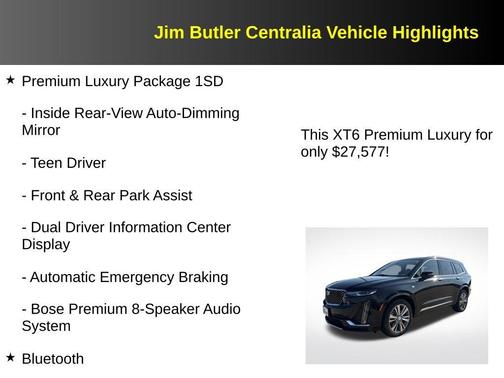 Jim Butler Centralia Vehicle Highlights

★ Premium Luxury Package 1SD

- Inside Rear-View Auto-Dimming Mirror

- Teen Driver

- Front & Rear Park Assist

- Dual Driver Information Center Display

- Automatic Emergency Braking

- Bose Premium 8-Speaker Audio System

★ Bluetooth

This XT6 Premium Luxury for only $27,577!